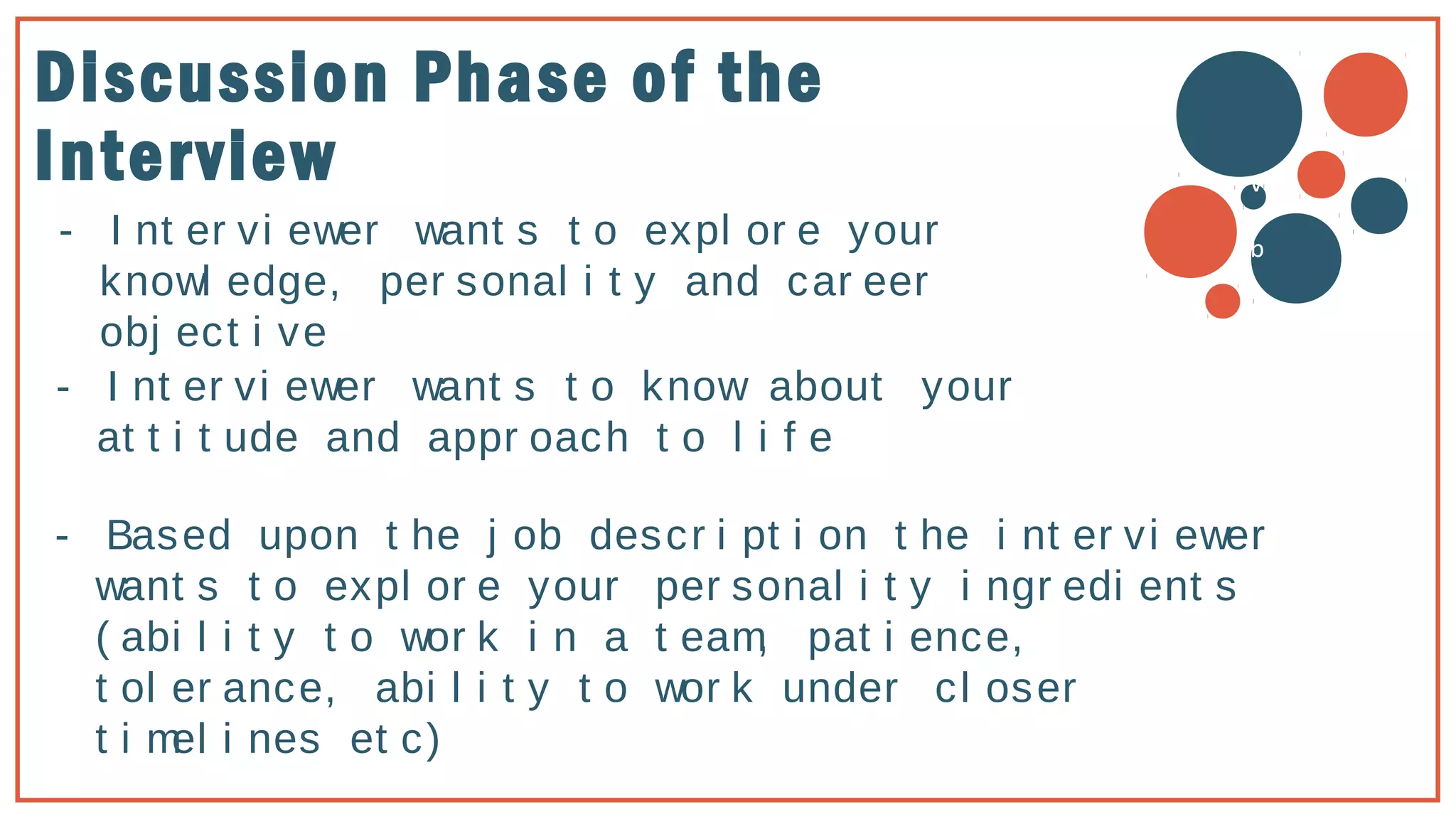 Discussion Phase of the Interview

- Interviewer wants to explore your knowledge, personality and career objective
- Interviewer wants to know about your attitude and approach to life

- Based upon the job description the interviewer wants to explore your personality ingredients (ability to work in a team, patience, tolerance, ability to work under closer timelines etc)